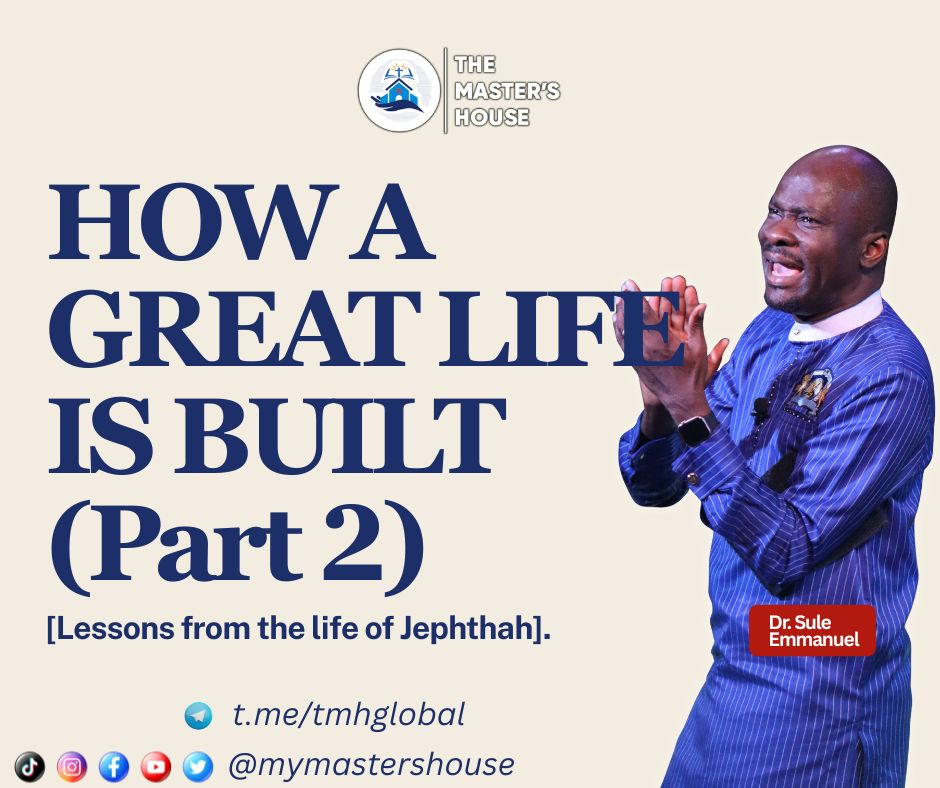 THE MASTER'S HOUSE

HOW A GREAT LIFE IS BUILT (Part 2)

[Lessons from the life of Jephthah].

Dr. Sule Emmanuel

t.me/tmhglobal

@mymastershouse